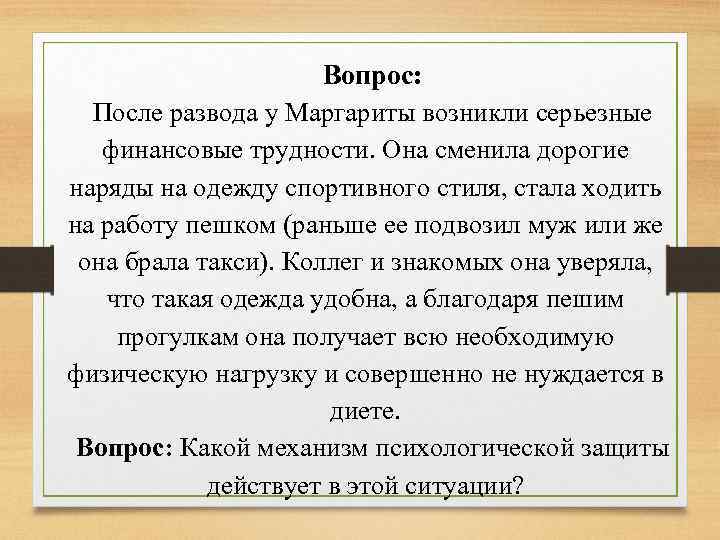 Вопрос:

После развода у Маргариты возникли серьезные финансовые трудности. Она сменила дорогие наряды на одежду спортивного стиля, стала ходить на работу пешком (раньше ее подвозил муж или же она брала такси). Коллег и знакомых она уверяла, что такая одежда удобна, а благодаря пешим прогулкам она получает всю необходимую физическую нагрузку и совершенно не нуждается в диете.

Вопрос: Какой механизм психологической защиты действует в этой ситуации?